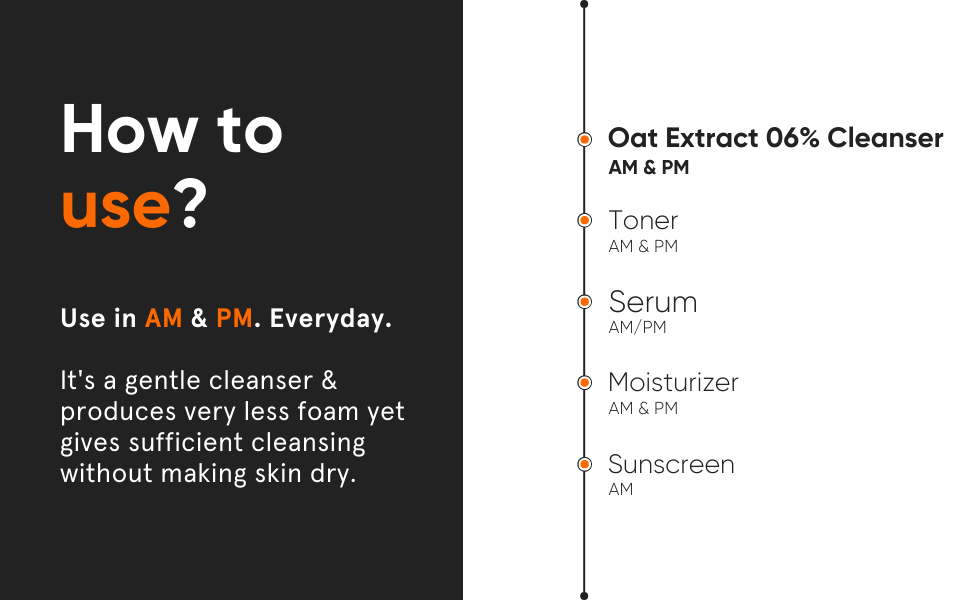 How to use?

Use in AM & PM. Everyday.

It's a gentle cleanser & produces very less foam yet gives sufficient cleansing without making skin dry.

Oat Extract 06% Cleanser
AM & PM

Toner
AM & PM

Serum
AM/PM

Moisturizer
AM & PM

Sunscreen
AM